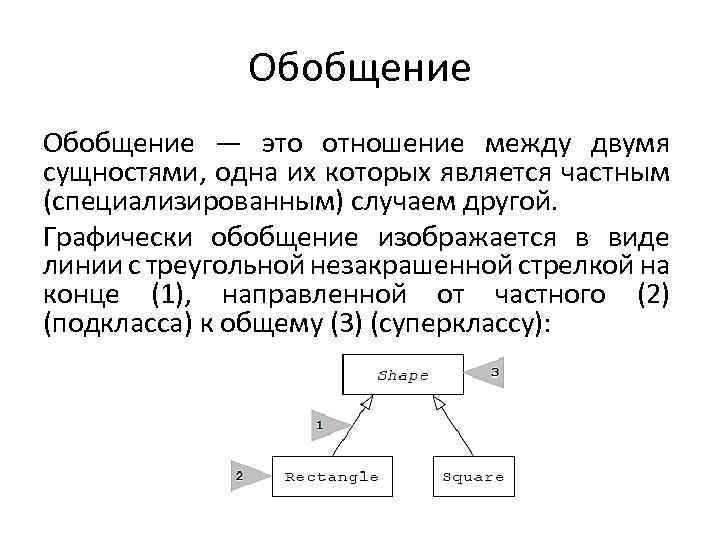 Обобщение

Обобщение — это отношение между двумя сущностями, одна их которых является частным (специализированным) случаем другой.

Графически обобщение изображается в виде линии с треугольной незакрашенной стрелкой на конце (1), направленной от частного (2) (подкласса) к общему (3) (суперклассу):

Shape
3
1
2
Rectangle
Square